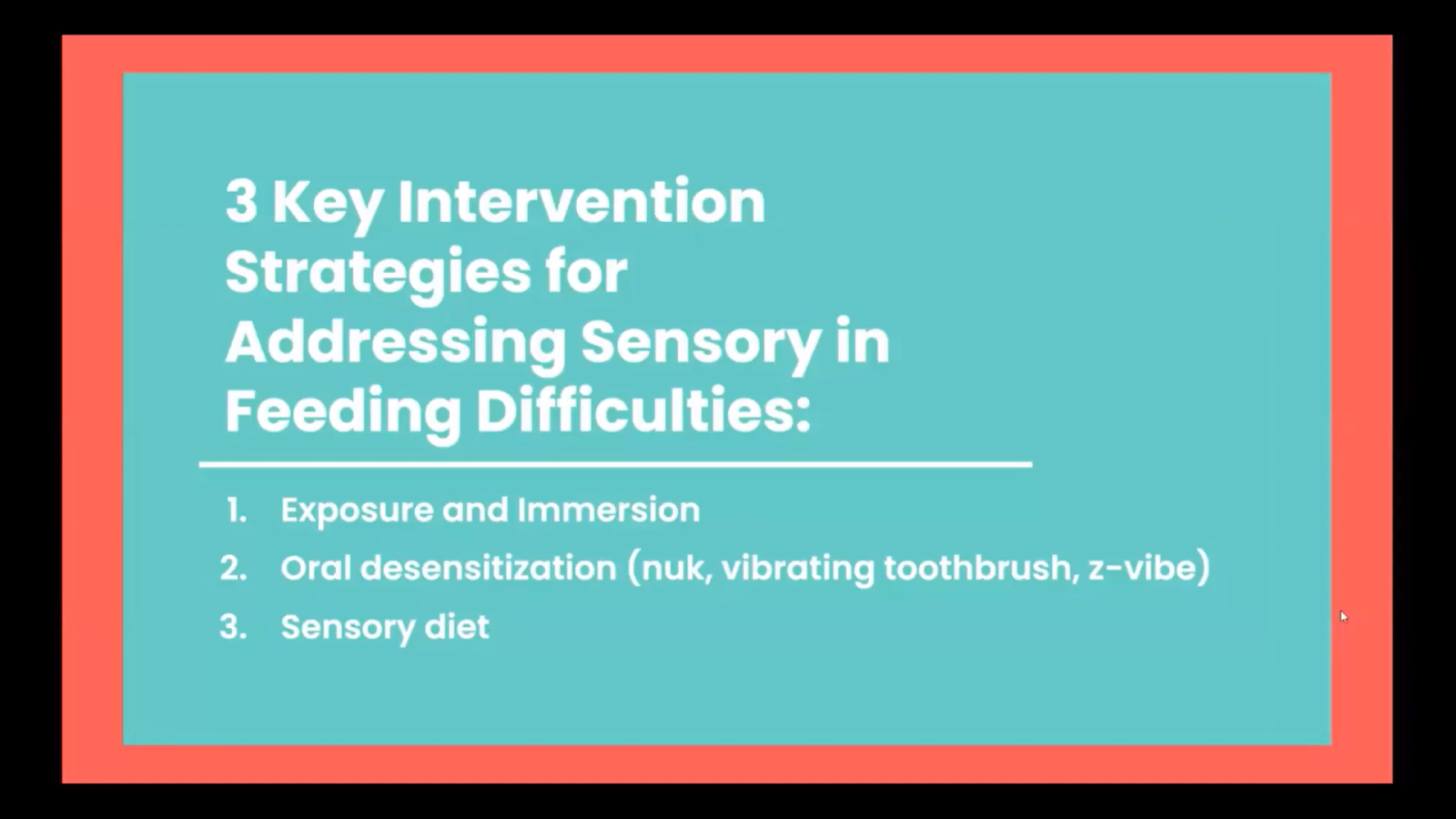 3 Key Intervention Strategies for Addressing Sensory in Feeding Difficulties:

1. Exposure and Immersion
2. Oral desensitization (nuk, vibrating toothbrush, z-vibe)
3. Sensory diet